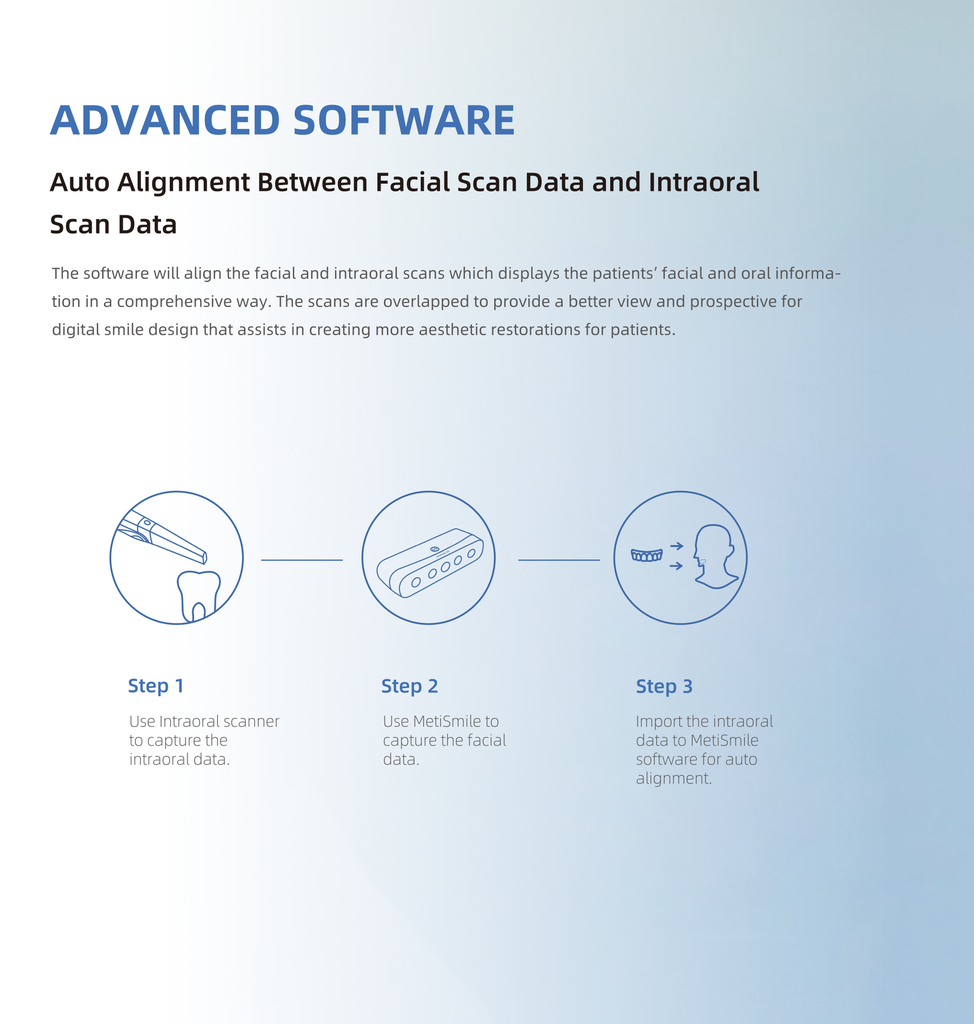 ADVANCED SOFTWARE

Auto Alignment Between Facial Scan Data and Intraoral Scan Data

The software will align the facial and intraoral scans which displays the patients' facial and oral information in a comprehensive way. The scans are overlapped to provide a better view and prospective for digital smile design that assists in creating more aesthetic restorations for patients.

Step 1

Use Intraoral scanner to capture the intraoral data.

Step 2

Use MetiSmile to capture the facial data.

Step 3

Import the intraoral data to MetiSmile software for auto alignment.